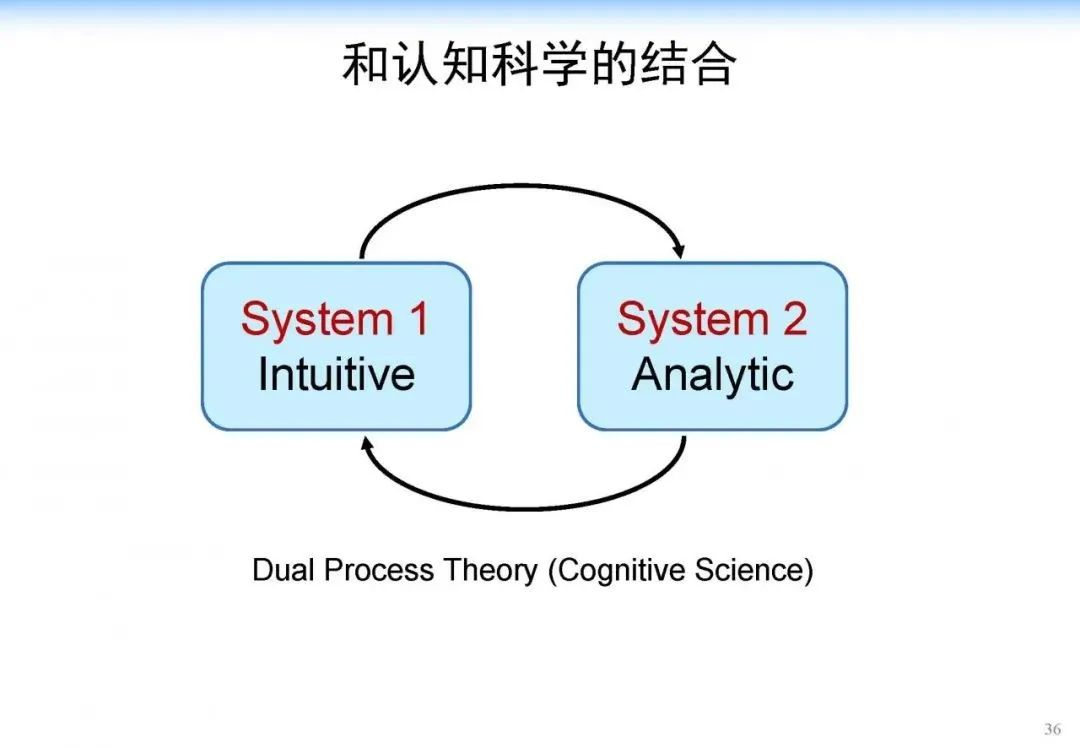 和认知科学的结合

System 1
Intuitive

System 2
Analytic

Dual Process Theory (Cognitive Science)

36